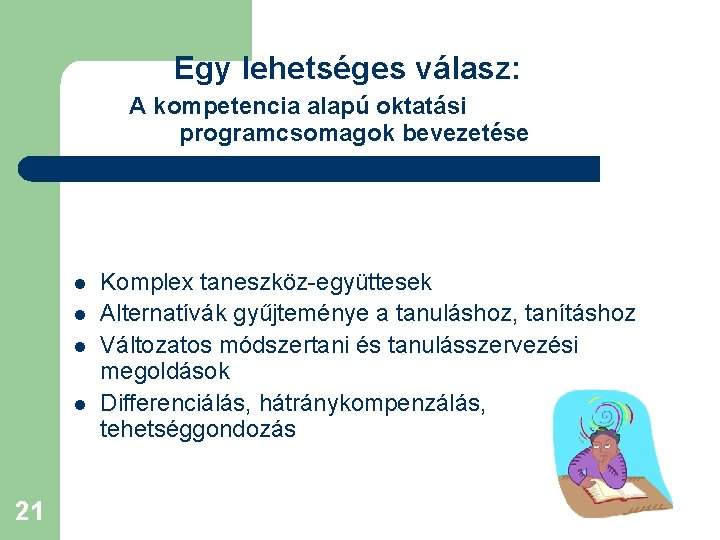 Egy lehetséges válasz:

A kompetencia alapú oktatási programcsomagok bevezetése

- Komplex taneszköz-együttesek
- Alternatívák gyűjteménye a tanuláshoz, tanításhoz
- Változatos módszertani és tanulásszervezési megoldások
- Differenciálás, hátránykompenzálás, tehetséggondozás

21